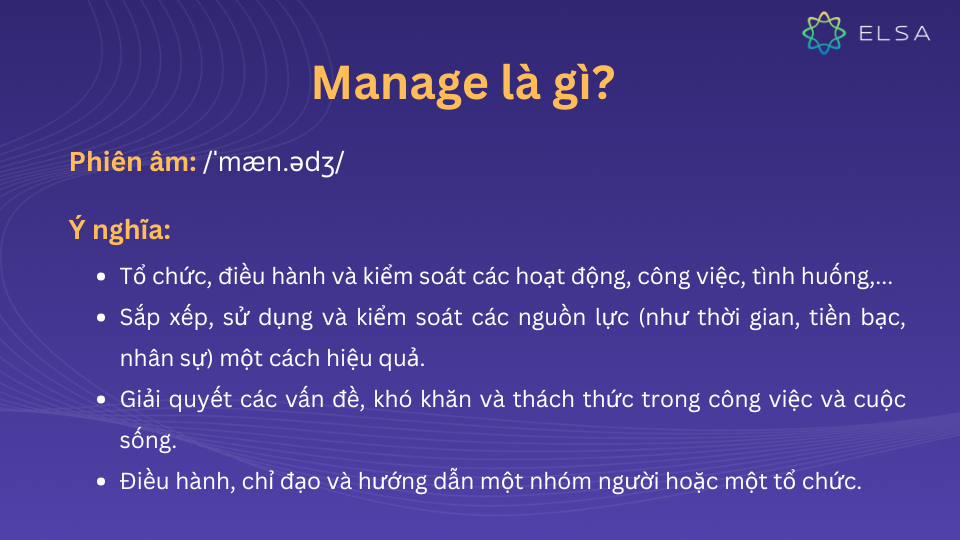 ELSA

Manage là gì?

Phiên âm: /ˈmæn.ədʒ/

Ý nghĩa:

- Tổ chức, điều hành và kiểm soát các hoạt động, công việc, tình huống,...
- Sắp xếp, sử dụng và kiểm soát các nguồn lực (như thời gian, tiền bạc, nhân sự) một cách hiệu quả.
- Giải quyết các vấn đề, khó khăn và thách thức trong công việc và cuộc sống.
- Điều hành, chỉ đạo và hướng dẫn một nhóm người hoặc một tổ chức.